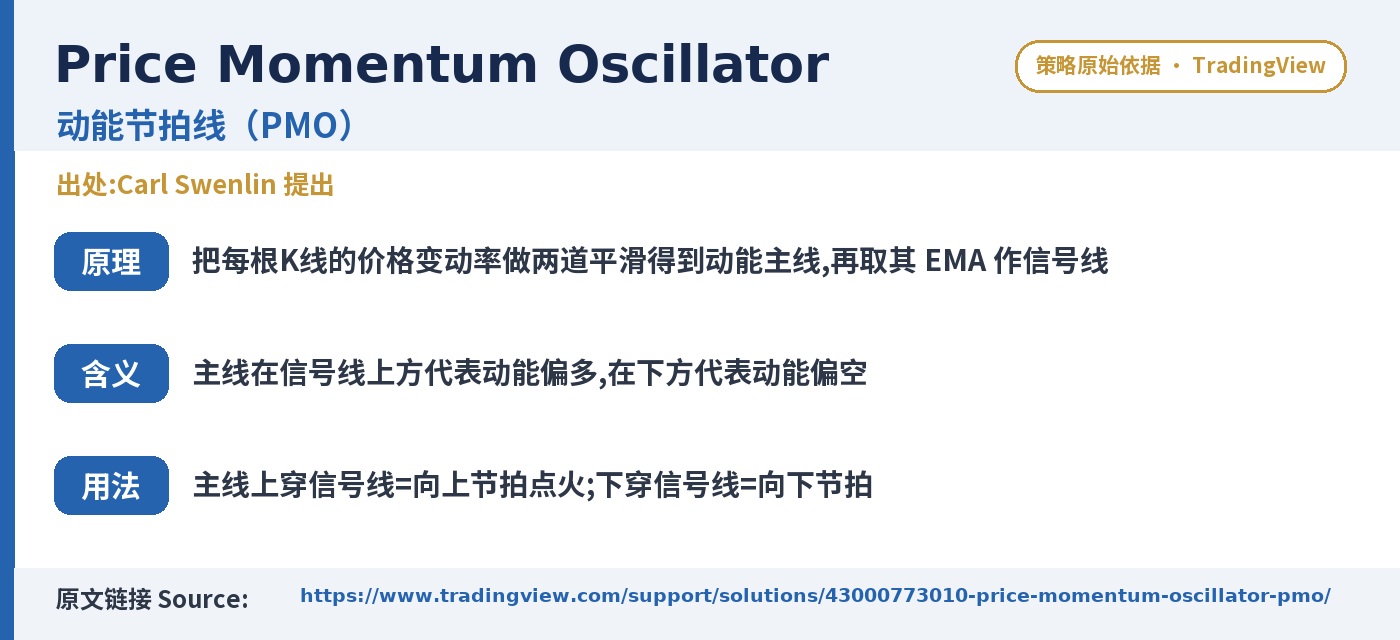 Price Momentum Oscillator

策略原始依据 · TradingView

动能节拍线（PMO）

出处:Carl Swenlin 提出

原理 把每根K线的价格变动率做两道平滑得到动能主线,再取其 EMA 作信号线

含义 主线在信号线上方代表动能偏多,在下方代表动能偏空

用法 主线上穿信号线=向上节拍点火;下穿信号线=向下节拍

原文链接 Source: https://www.tradingview.com/support/solutions/43000773010-price-momentum-oscillator-pmo/